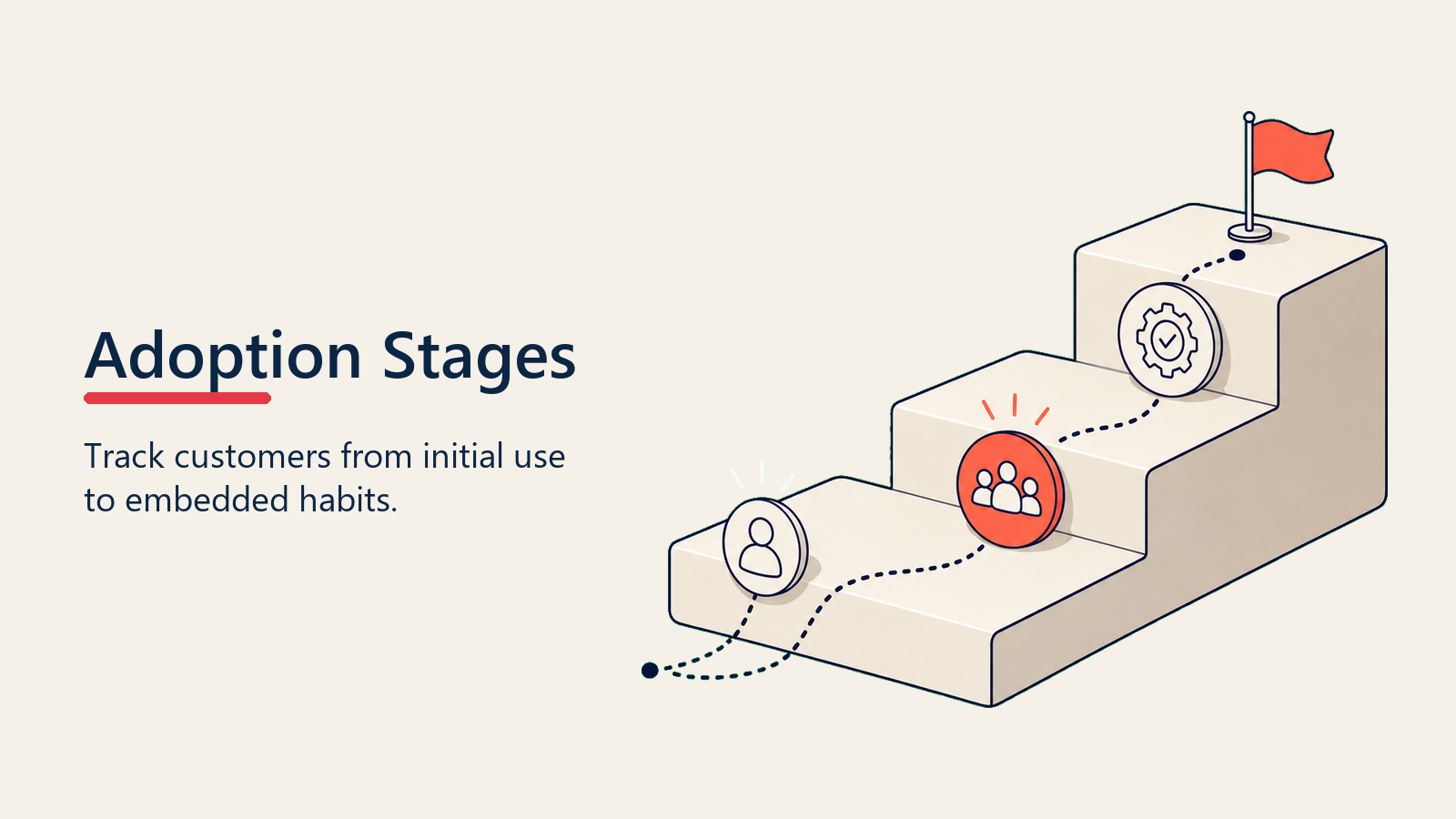 Adoption Stages

Track customers from initial use to embedded habits.